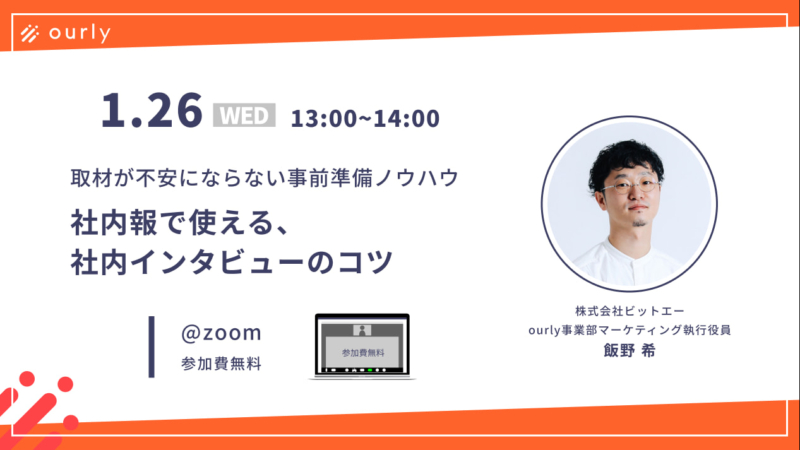 ourly

1.26 WED 13:00~14:00

取材が不安にならない事前準備ノウハウ

社内報で使える、
社内インタビューのコツ

@zoom
参加費無料

参加費無料

株式会社ビットエー
ourly事業部マーケティング執行役員
飯野 希